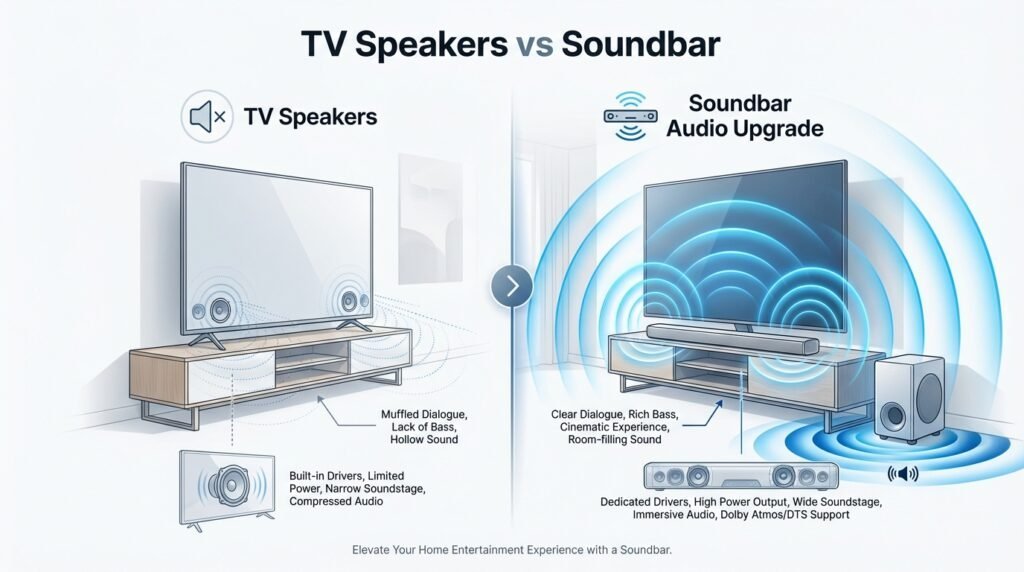 TV Speakers vs Soundbar

TV Speakers

Muffled Dialogue, Lack of Bass, Hollow Sound

Built-in Drivers, Limited Power, Narrow Soundstage, Compressed Audio

Soundbar Audio Upgrade

Clear Dialogue, Rich Bass, Cinematic Experience, Room-filling Sound

Dedicated Drivers, High Power Output, Wide Soundstage, Immersive Audio, Dolby Atmos/DTS Support

Elevate Your Home Entertainment Experience with a Soundbar.